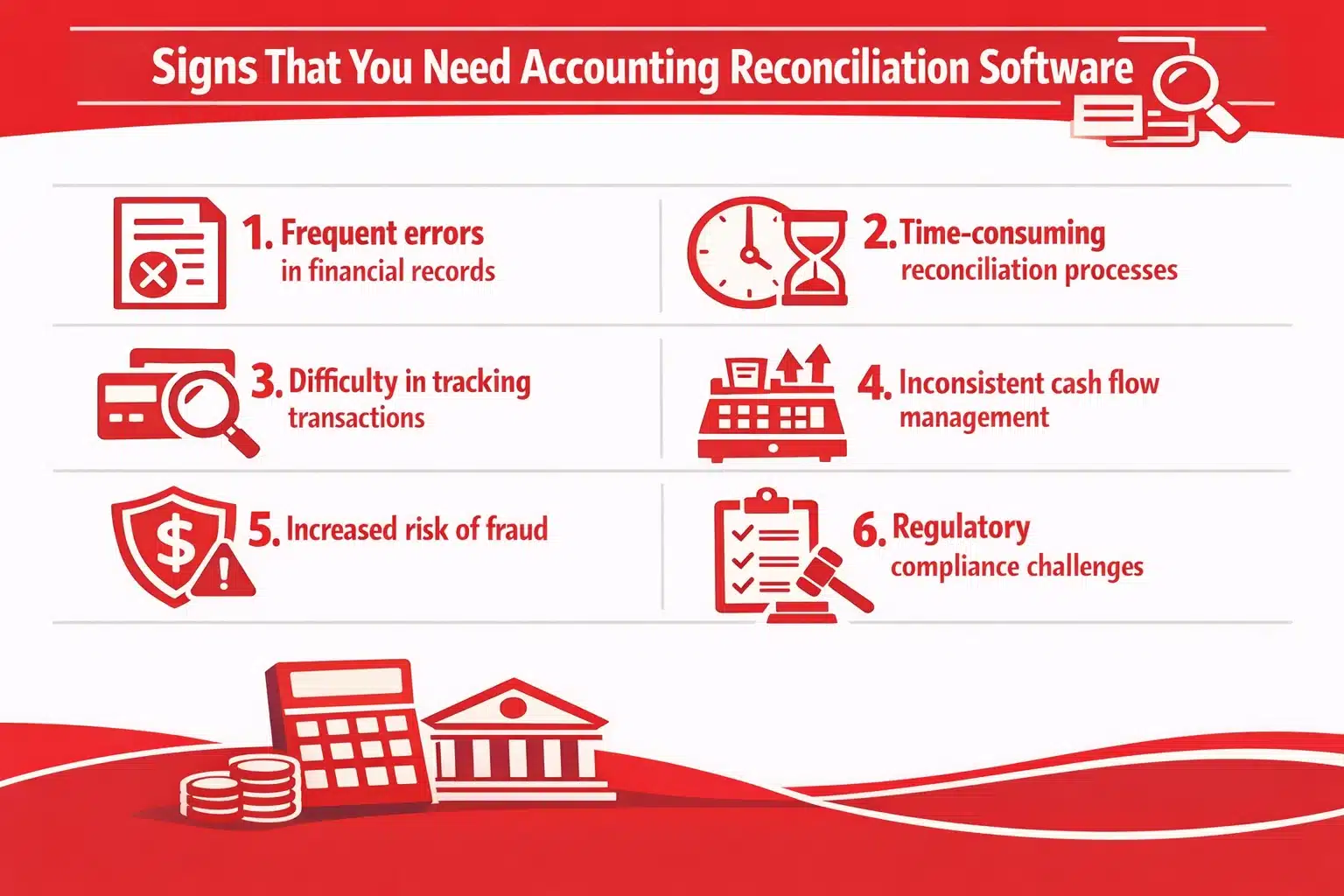 Signs That You Need Accounting Reconciliation Software

1. Frequent errors in financial records

2. Time-consuming reconciliation processes

3. Difficulty in tracking transactions

4. Inconsistent cash flow management

5. Increased risk of fraud

6. Regulatory compliance challenges